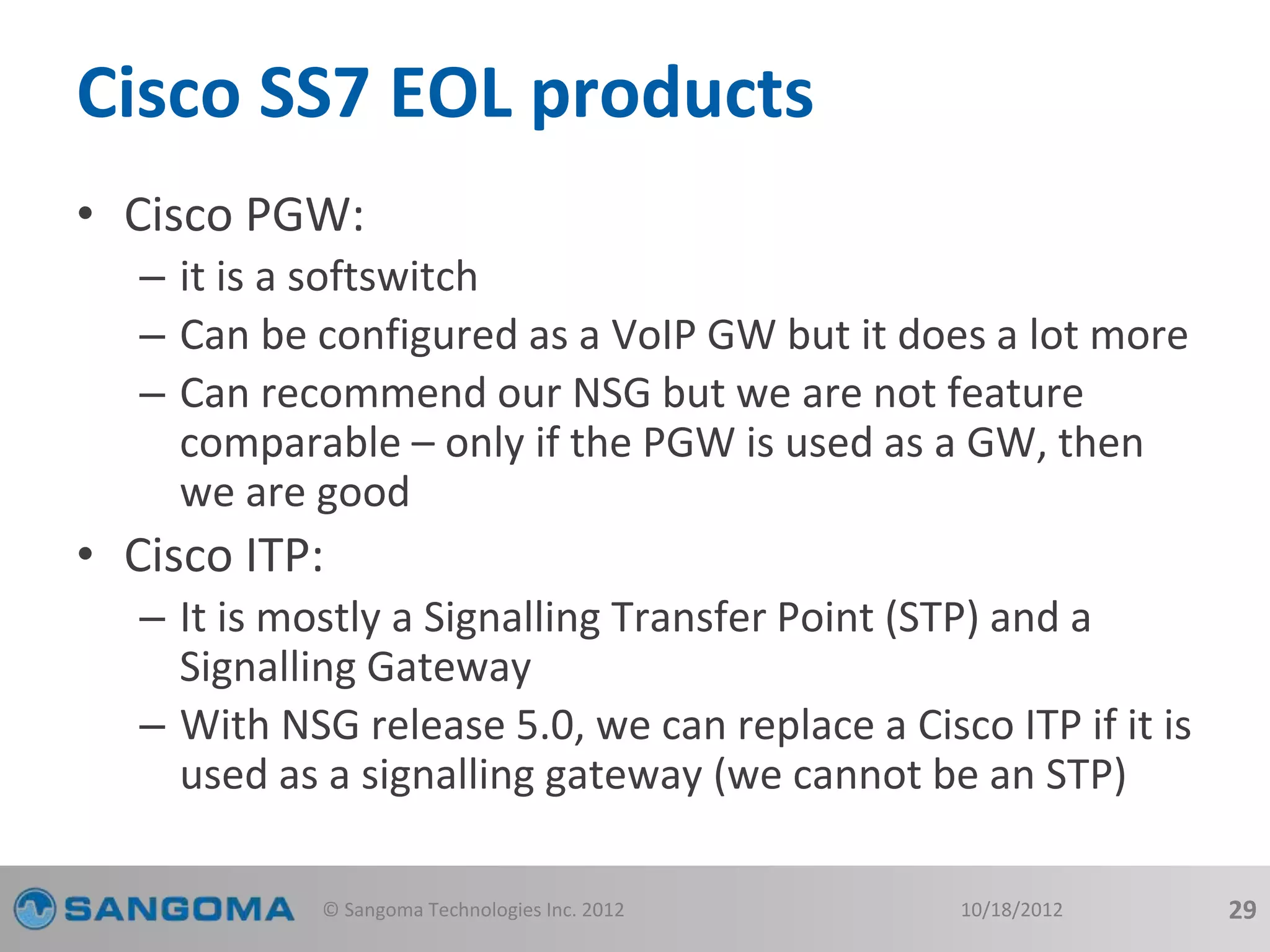 Cisco SS7 EOL products

• Cisco PGW:
– it is a softswitch
– Can be configured as a VoIP GW but it does a lot more
– Can recommend our NSG but we are not feature comparable – only if the PGW is used as a GW, then we are good

• Cisco ITP:
– It is mostly a Signalling Transfer Point (STP) and a Signalling Gateway
– With NSG release 5.0, we can replace a Cisco ITP if it is used as a signalling gateway (we cannot be an STP)

SANGOMA © Sangoma Technologies Inc. 2012 10/18/2012 29